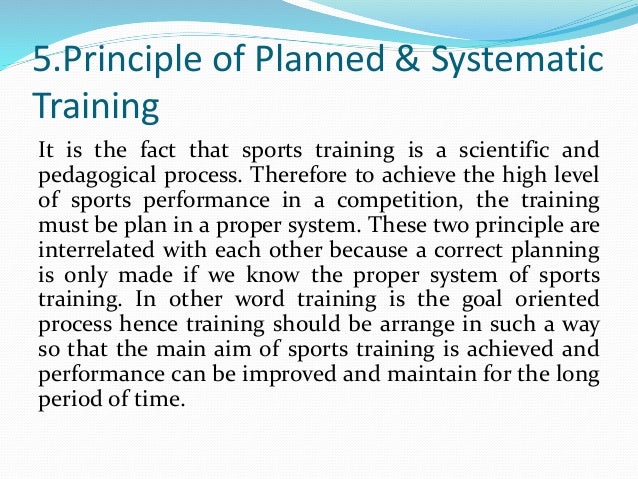 5.Principle of Planned & Systematic Training

It is the fact that sports training is a scientific and pedagogical process. Therefore to achieve the high level of sports performance in a competition, the training must be plan in a proper system. These two principle are interrelated with each other because a correct planning is only made if we know the proper system of sports training. In other word training is the goal oriented process hence training should be arrange in such a way so that the main aim of sports training is achieved and performance can be improved and maintain for the long period of time.